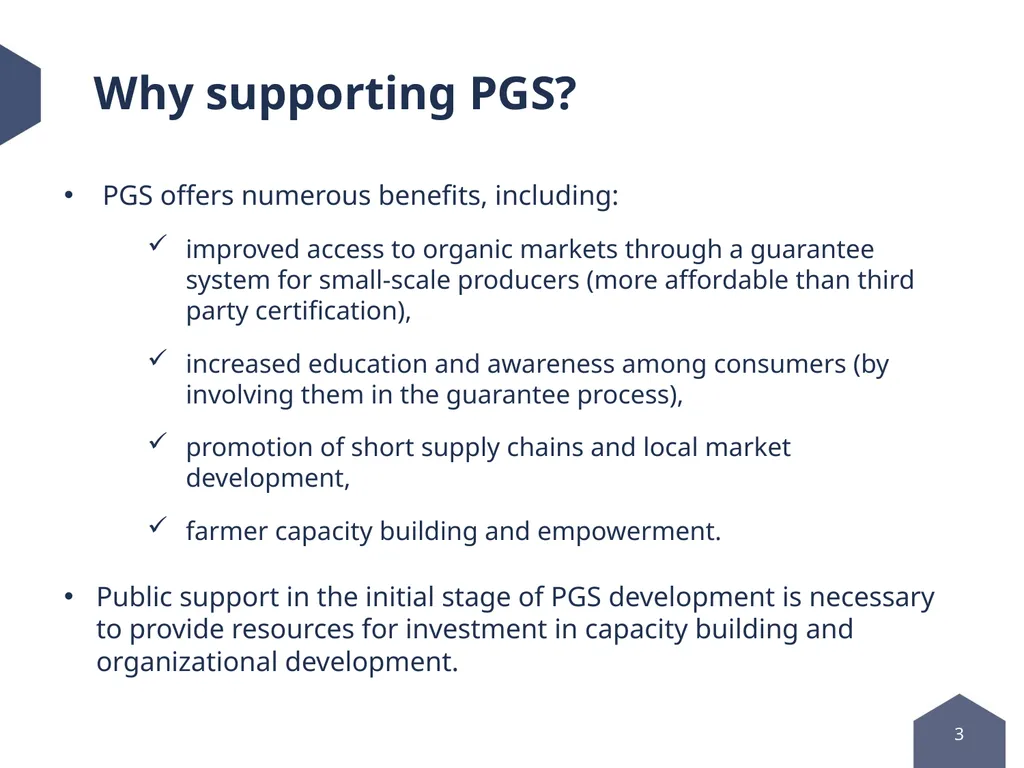 Why supporting PGS?

• PGS offers numerous benefits, including:

✓ improved access to organic markets through a guarantee system for small-scale producers (more affordable than third party certification),

✓ increased education and awareness among consumers (by involving them in the guarantee process),

✓ promotion of short supply chains and local market development,

✓ farmer capacity building and empowerment.

• Public support in the initial stage of PGS development is necessary to provide resources for investment in capacity building and organizational development.

3